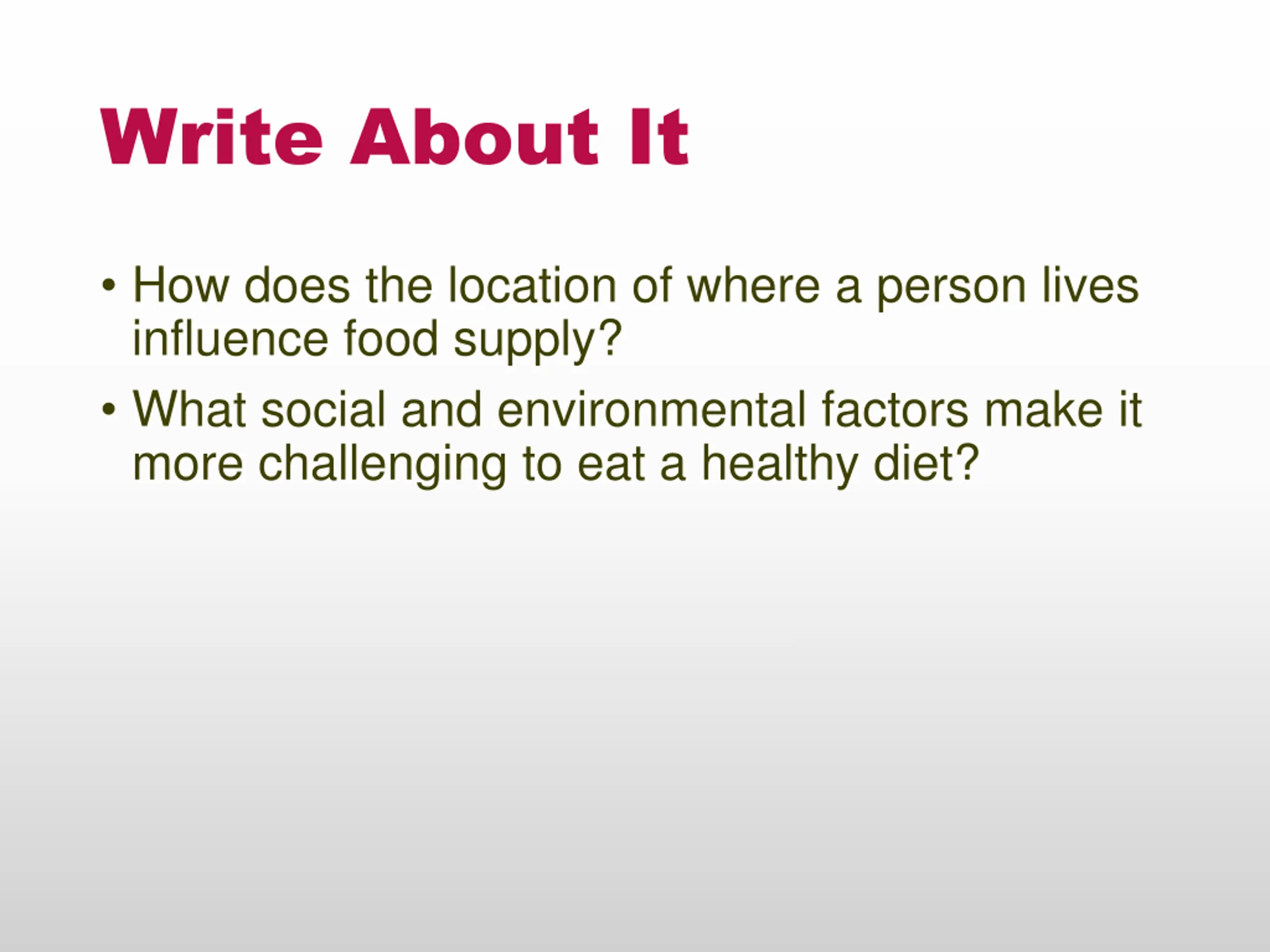 Write About It

• How does the location of where a person lives influence food supply?

• What social and environmental factors make it more challenging to eat a healthy diet?